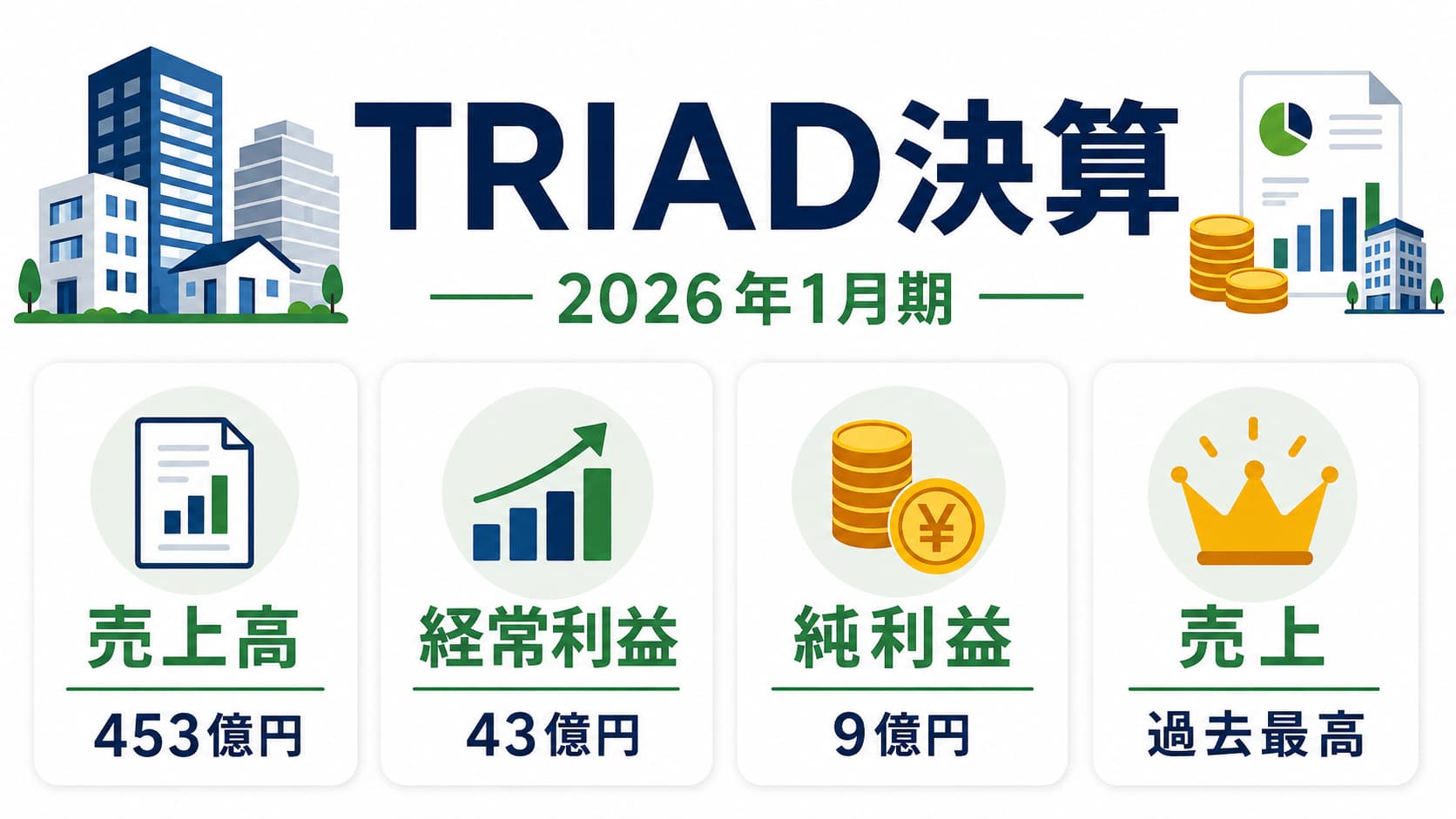 TRIAD決算

2026年1月期

売上高
453億円

経常利益
43億円

純利益
9億円

売上
過去最高